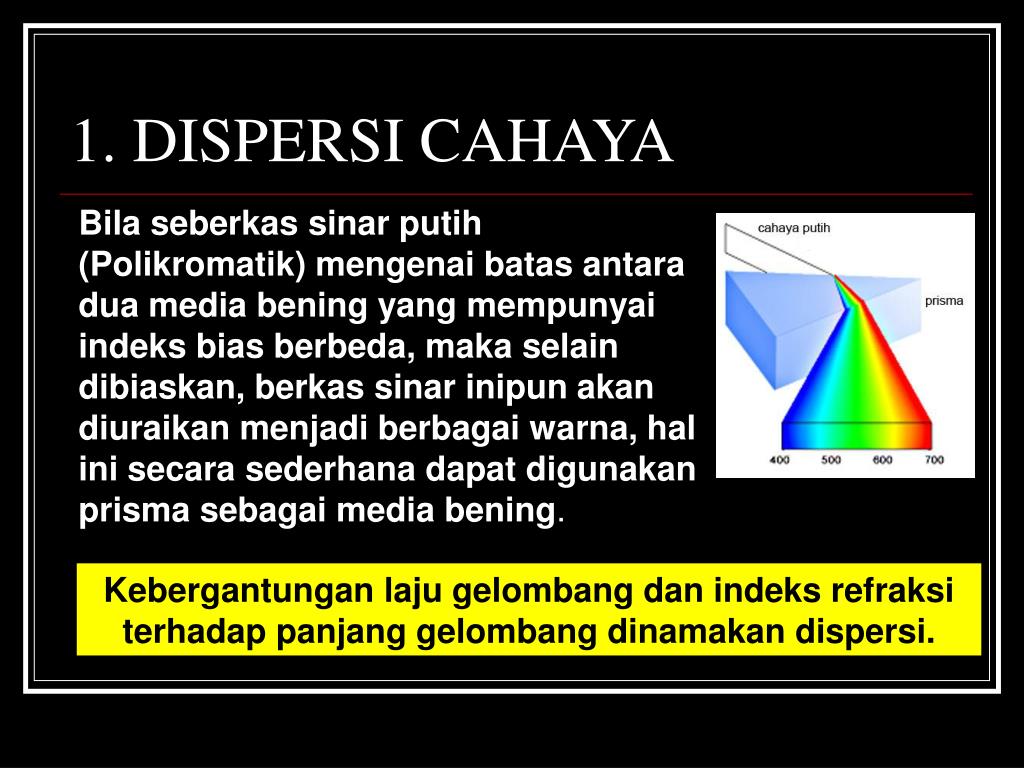 1. DISPERSI CAHAYA

Bila seberkas sinar putih (Polikromatik) mengenai batas antara dua media bening yang mempunyai indeks bias berbeda, maka selain dibiaskan, berkas sinar inipun akan diuraikan menjadi berbagai warna, hal ini secara sederhana dapat digunakan prisma sebagai media bening.

cahaya putih
prisma
400 500 600 700

Kebergantungan laju gelombang dan indeks refraksi terhadap panjang gelombang dinamakan dispersi.